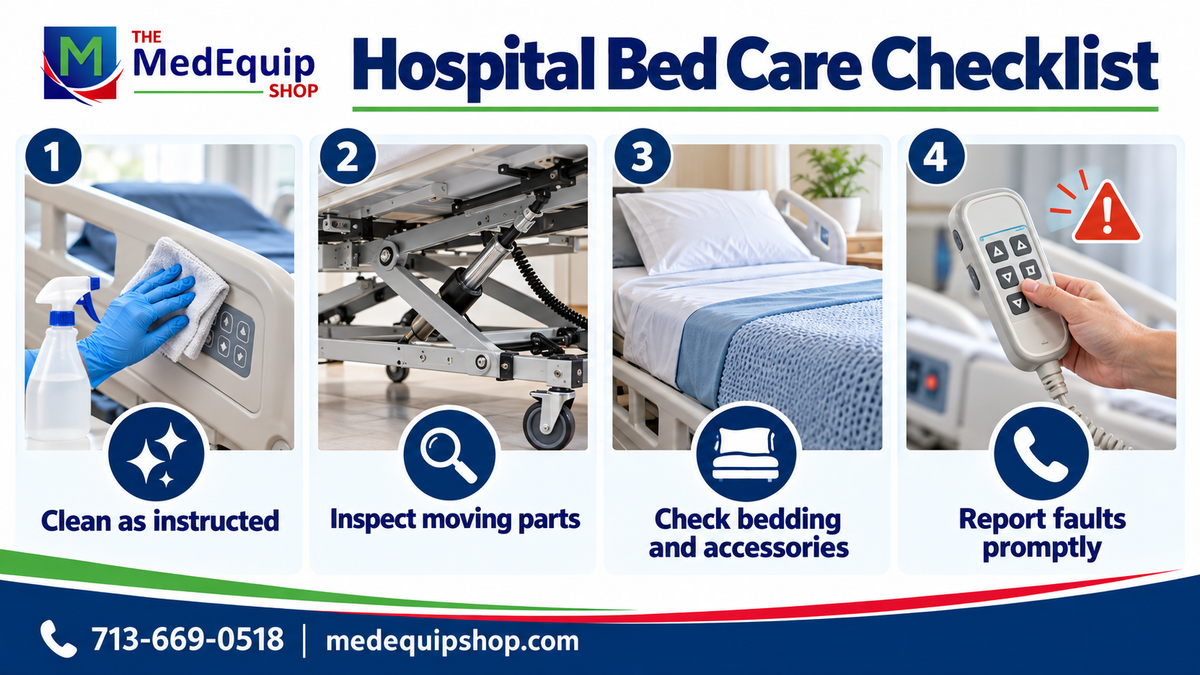 M
THE
MedEquip
SHOP

Hospital Bed Care Checklist

1
Clean as instructed

2
Inspect moving parts

3
Check bedding and accessories

4
Report faults promptly

713-669-0518 | medequipshop.com